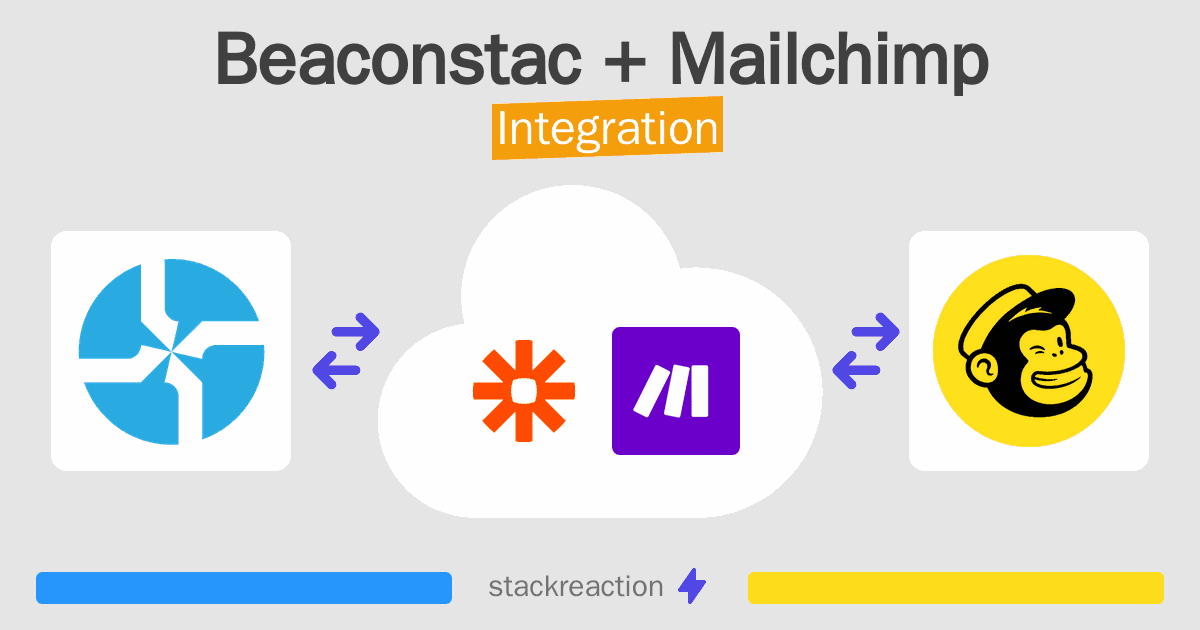 Beaconstac + Mailchimp
Integration

stackreaction